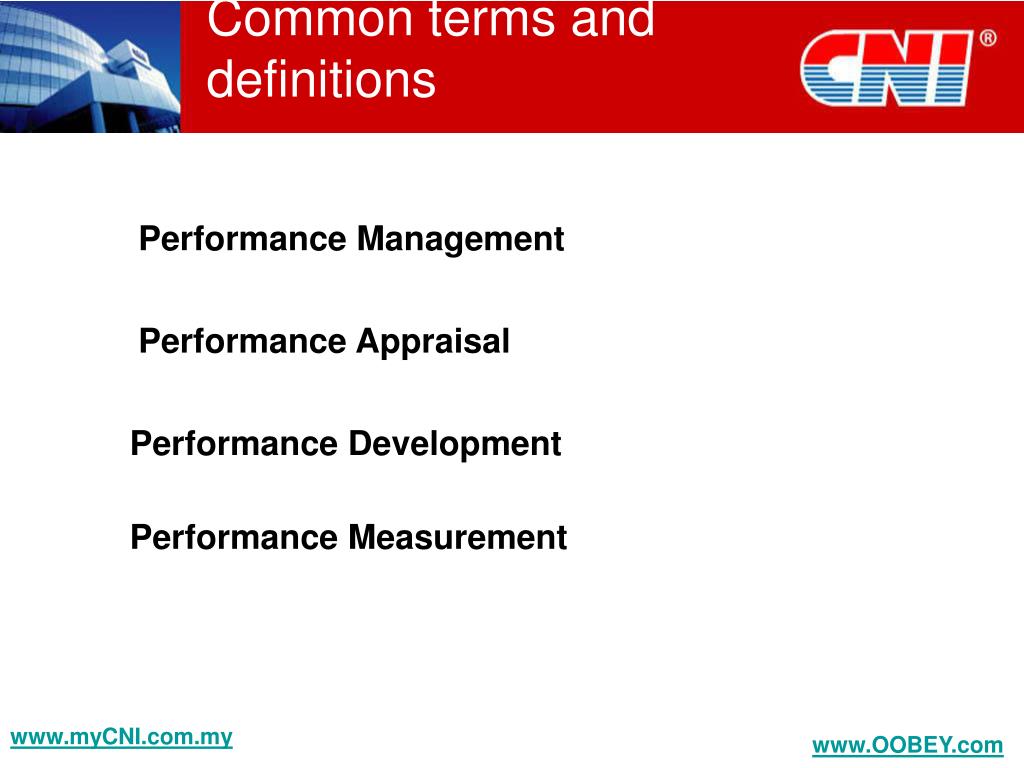 Common terms and definitions

CNI®

Performance Management

Performance Appraisal

Performance Development

Performance Measurement

www.myCNI.com.my

www.OOBEY.com